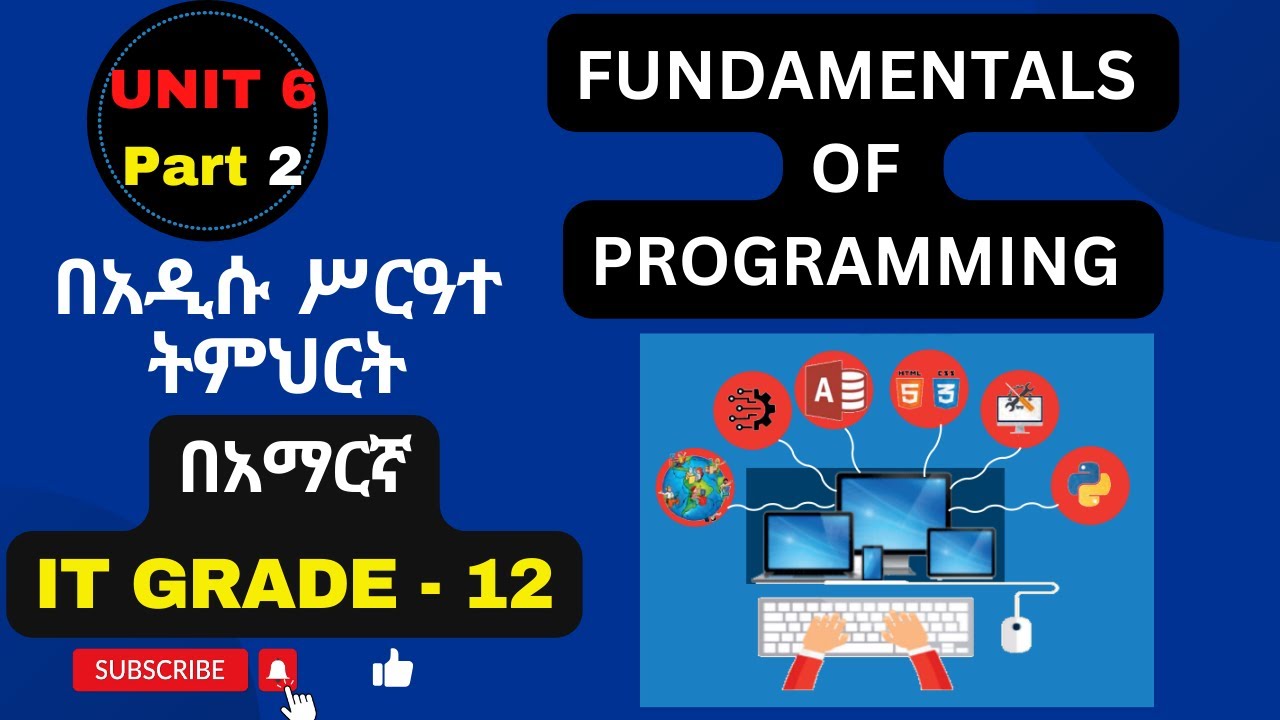 UNIT 6
Part 2

በአዲሱ ሥርዓተ ትምህርት

በአማርኛ

IT GRADE - 12

SUBSCRIBE

FUNDAMENTALS OF PROGRAMMING

A

HTML 5 CSS 3